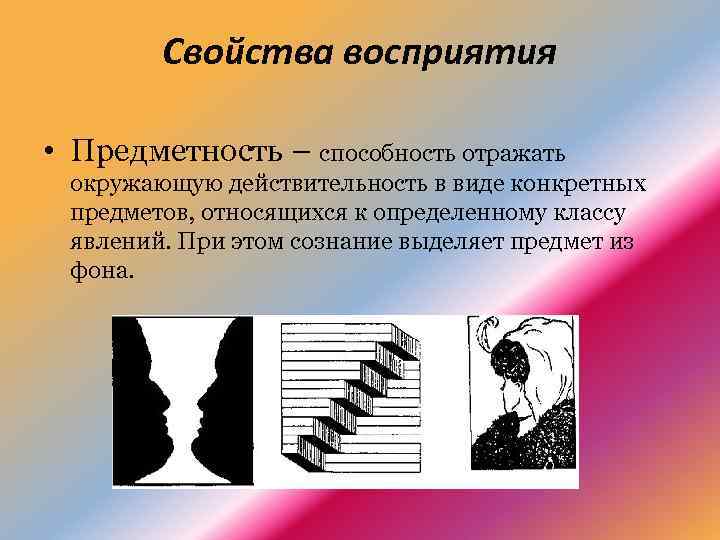 Свойства восприятия

• Предметность – способность отражать окружающую действительность в виде конкретных предметов, относящихся к определенному классу явлений. При этом сознание выделяет предмет из фона.